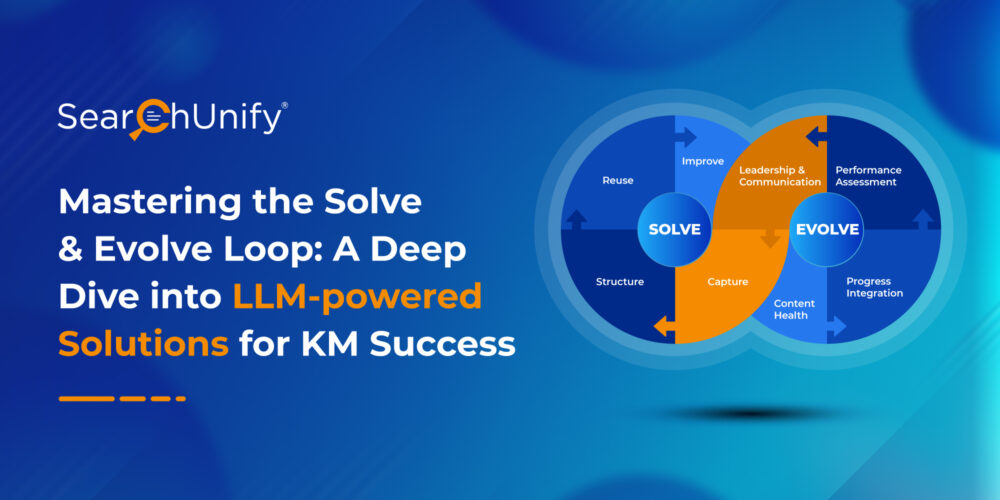 SearchUnify®

Mastering the Solve & Evolve Loop: A Deep Dive into LLM-powered Solutions for KM Success

Reuse

Improve

Leadership & Communication

Performance Assessment

SOLVE

EVOLVE

Structure

Capture

Content Health

Progress Integration